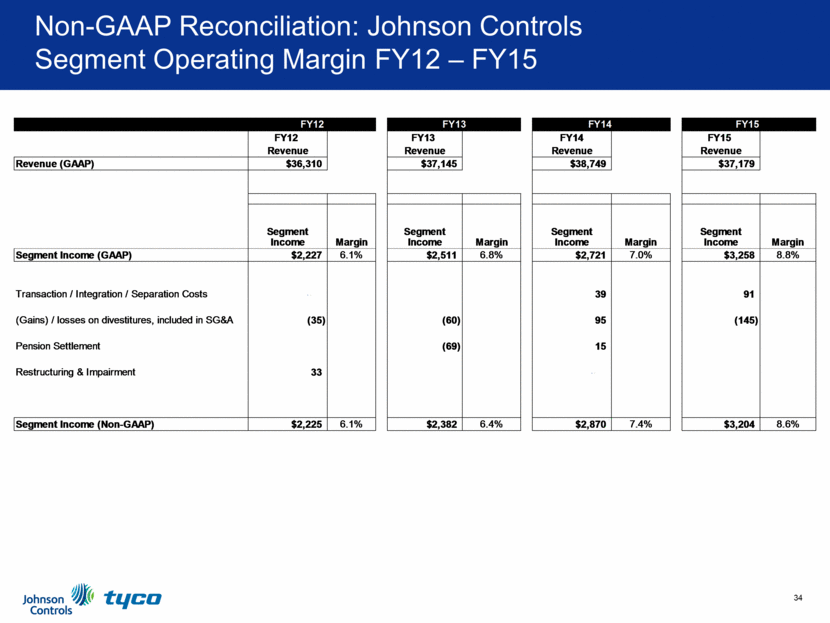 Non-GAAP Reconciliation: Johnson Controls Segment Operating Margin FY12 – FY15

| | FY12 | | FY13 | | FY14 | | FY15 | |
|---|---|---|---|---|---|---|---|---|
| | FY12 Revenue | | FY13 Revenue | | FY14 Revenue | | FY15 Revenue | |
| Revenue (GAAP) | $36,310 | | $37,145 | | $38,749 | | $37,179 | |
| | Segment Income | Margin | Segment Income | Margin | Segment Income | Margin | Segment Income | Margin |
| Segment Income (GAAP) | $2,227 | 6.1% | $2,511 | 6.8% | $2,721 | 7.0% | $3,258 | 8.8% |
| Transaction / Integration / Separation Costs | | | | | 39 | | 91 | |
| (Gains) / losses on divestitures, included in SG&A | (35) | | (60) | | 95 | | (145) | |
| Pension Settlement | | | (69) | | 15 | | | |
| Restructuring & Impairment | 33 | | | | | | | |
| Segment Income (Non-GAAP) | $2,225 | 6.1% | $2,382 | 6.4% | $2,870 | 7.4% | $3,204 | 8.6% |

Johnson Controls tyco

34